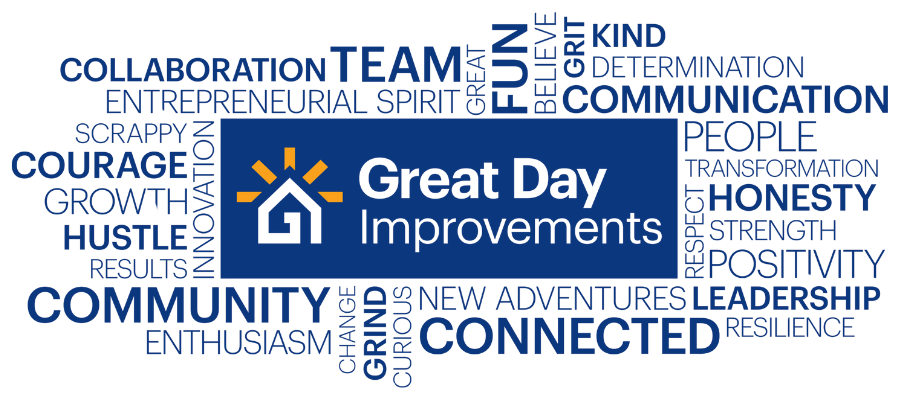 COLLABORATION TEAM GREAT FUN BELIEVE GRIT KIND
DETERMINATION
ENTREPRENEURIAL SPIRIT
COMMUNICATION
SCRAPPY
COURAGE
GROWTH
HUSTLE
RESULTS
INNOVATION

Great Day
Improvements

PEOPLE
TRANSFORMATION
RESPECT
HONESTY
STRENGTH
POSITIVITY
COMMUNITY
ENTHUSIASM
CHANGE
GRIND
CURIOUS
NEW ADVENTURES
LEADERSHIP
CONNECTED
RESILIENCE